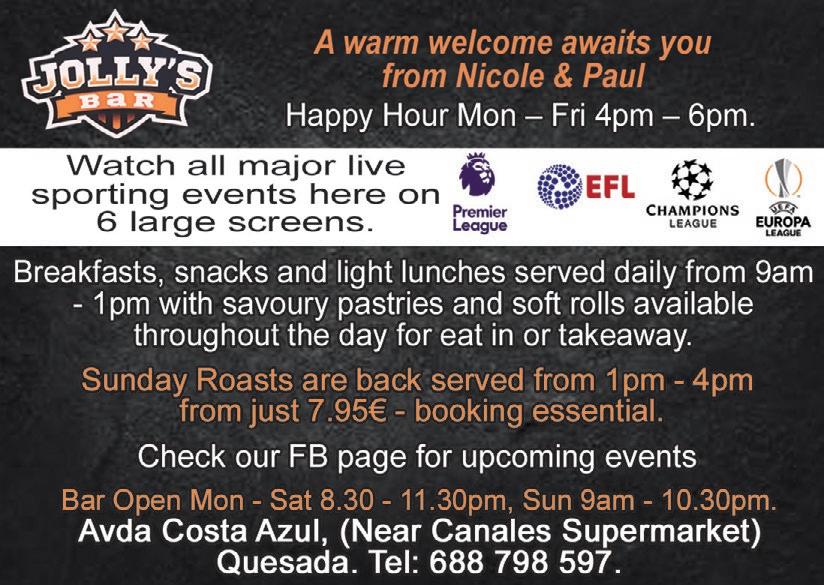 JOLLY'S BAR

A warm welcome awaits you from Nicole & Paul

Happy Hour Mon – Fri 4pm – 6pm.

Watch all major live sporting events here on 6 large screens.

Premier League

EFL

CHAMPIONS LEAGUE

UEFA EUROPA LEAGUE

Breakfasts, snacks and light lunches served daily from 9am - 1pm with savoury pastries and soft rolls available throughout the day for eat in or takeaway.

Sunday Roasts are back served from 1pm - 4pm from just 7.95€ - booking essential.

Check our FB page for upcoming events

Bar Open Mon - Sat 8.30 - 11.30pm, Sun 9am - 10.30pm.

Avda Costa Azul, (Near Canales Supermarket) Quesada. Tel: 688 798 597.